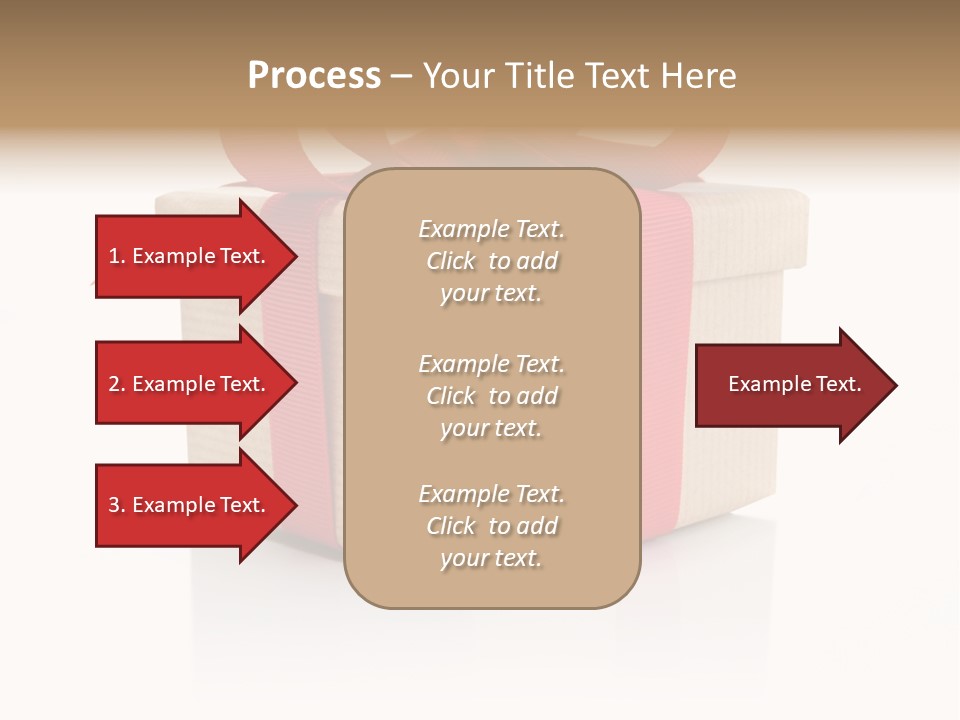 Process – Your Title Text Here

1. Example Text.

2. Example Text.

3. Example Text.

Example Text. Click to add your text.

Example Text. Click to add your text.

Example Text. Click to add your text.

Example Text.